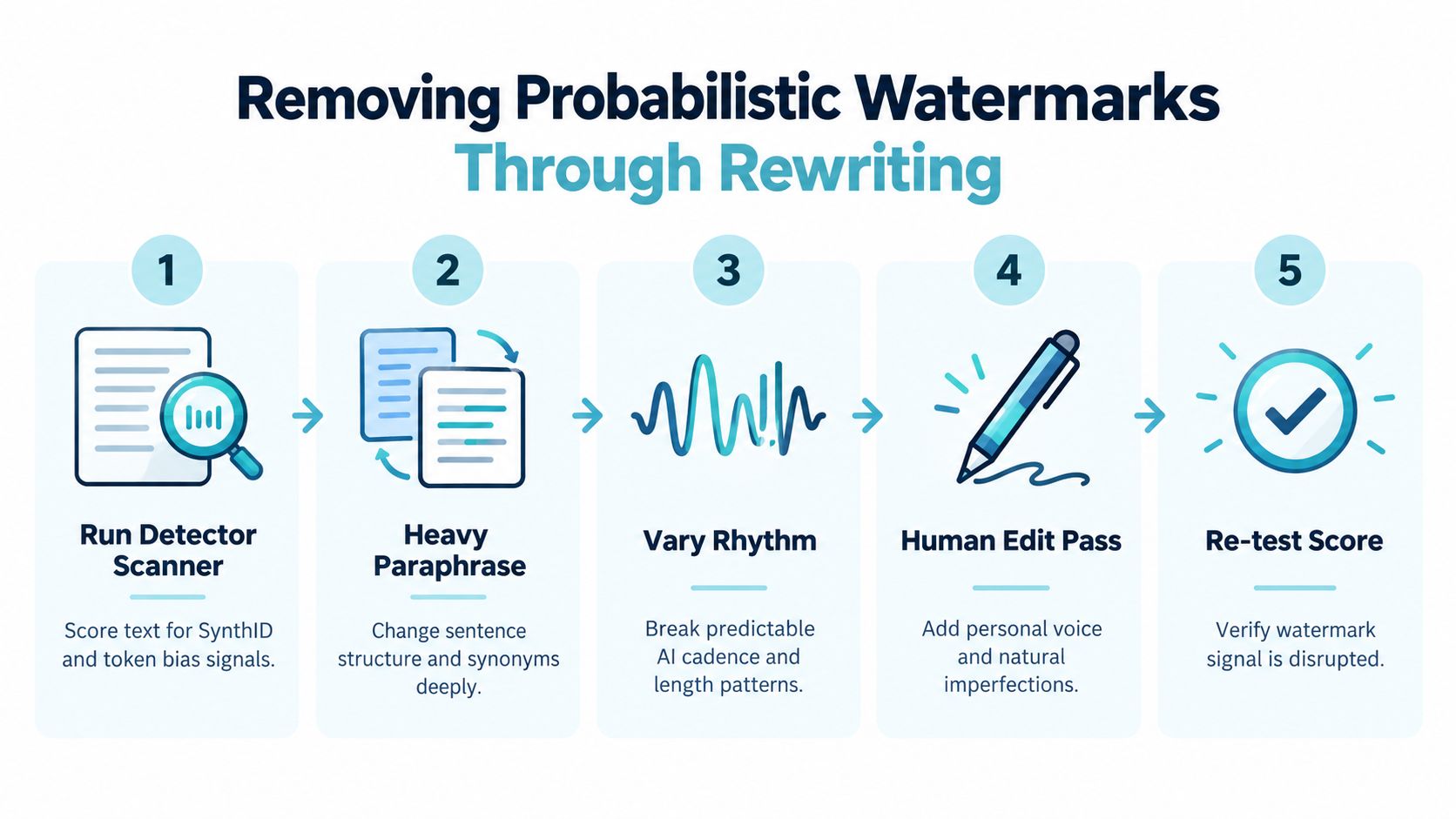 Removing Probabilistic Watermarks Through Rewriting

1

Run Detector Scanner

Score text for SynthID and token bias signals.

2

Heavy Paraphrase

Change sentence structure and synonyms deeply.

3

Vary Rhythm

Break predictable AI cadence and length patterns.

4

Human Edit Pass

Add personal voice and natural imperfections.

5

Re-test Score

Verify watermark signal is disrupted.